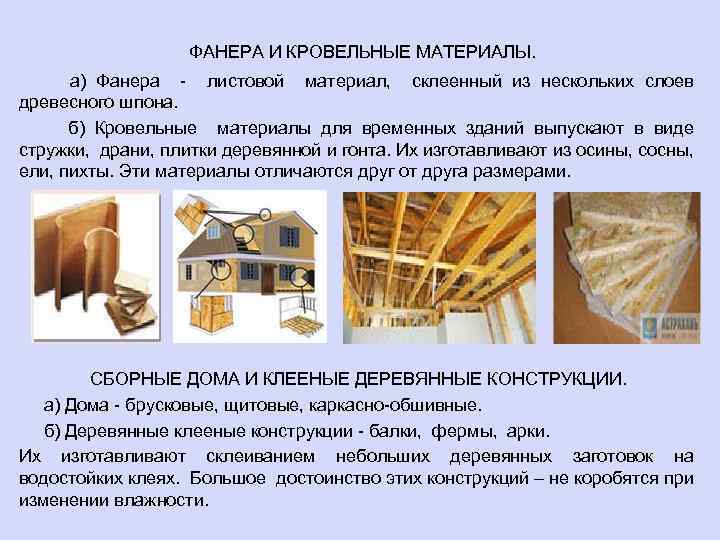 ФАНЕРА И КРОВЕЛЬНЫЕ МАТЕРИАЛЫ.

а) Фанера - листовой материал, склеенный из нескольких слоев древесного шпона.

б) Кровельные материалы для временных зданий выпускают в виде стружки, драни, плитки деревянной и гонта. Их изготавливают из осины, сосны, ели, пихты. Эти материалы отличаются друг от друга размерами.

АСТРАХАНЬ

СБОРНЫЕ ДОМА И КЛЕЕНЫЕ ДЕРЕВЯННЫЕ КОНСТРУКЦИИ.

а) Дома - брусковые, щитовые, каркасно-обшивные.

б) Деревянные клееные конструкции - балки, фермы, арки.

Их изготавливают склеиванием небольших деревянных заготовок на водостойких клеях. Большое достоинство этих конструкций – не коробятся при изменении влажности.